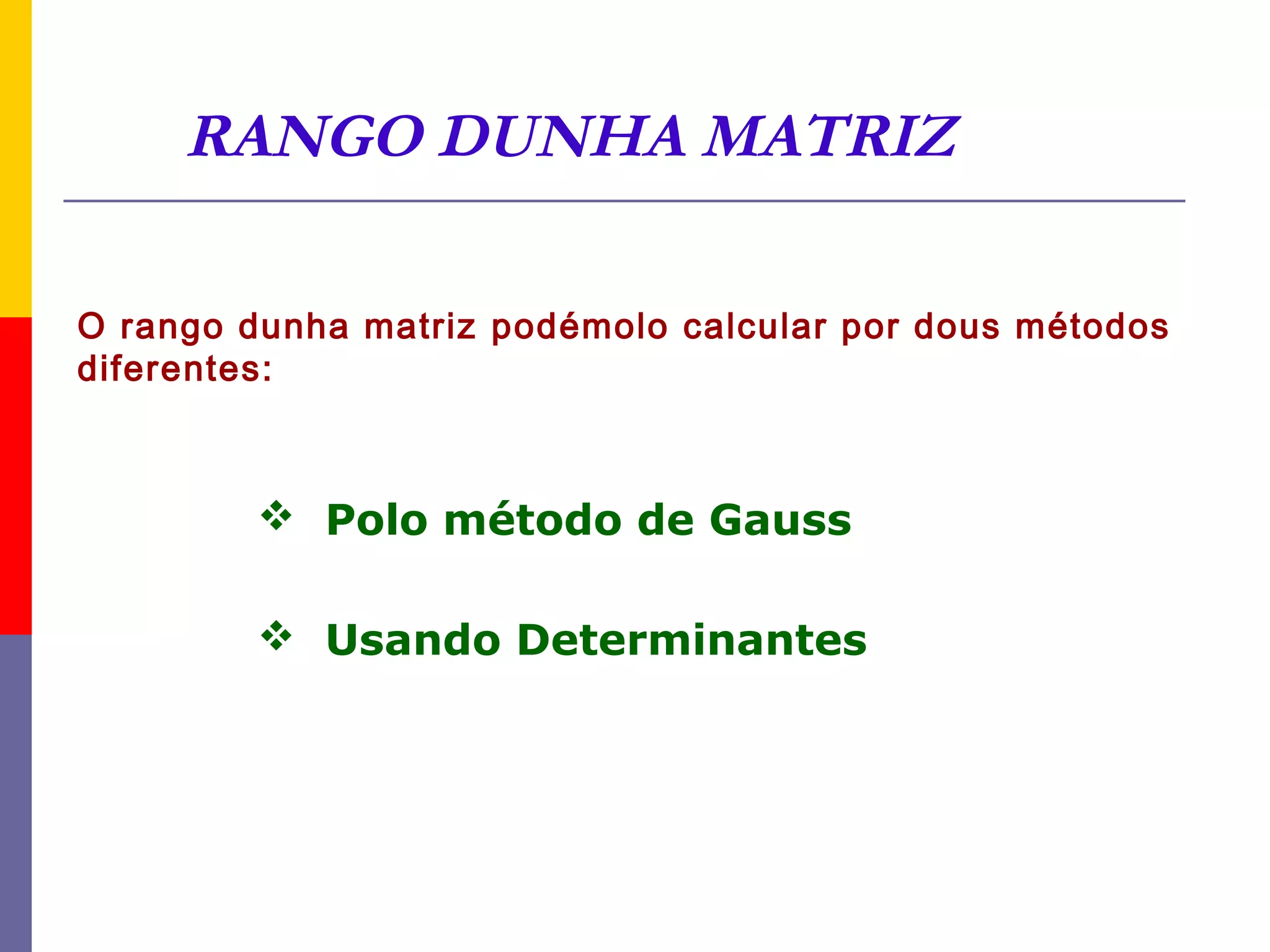 RANGO DUNHA MATRIZ

O rango dunha matriz podémolo calcular por dous métodos diferentes:

❖ Polo método de Gauss

❖ Usando Determinantes